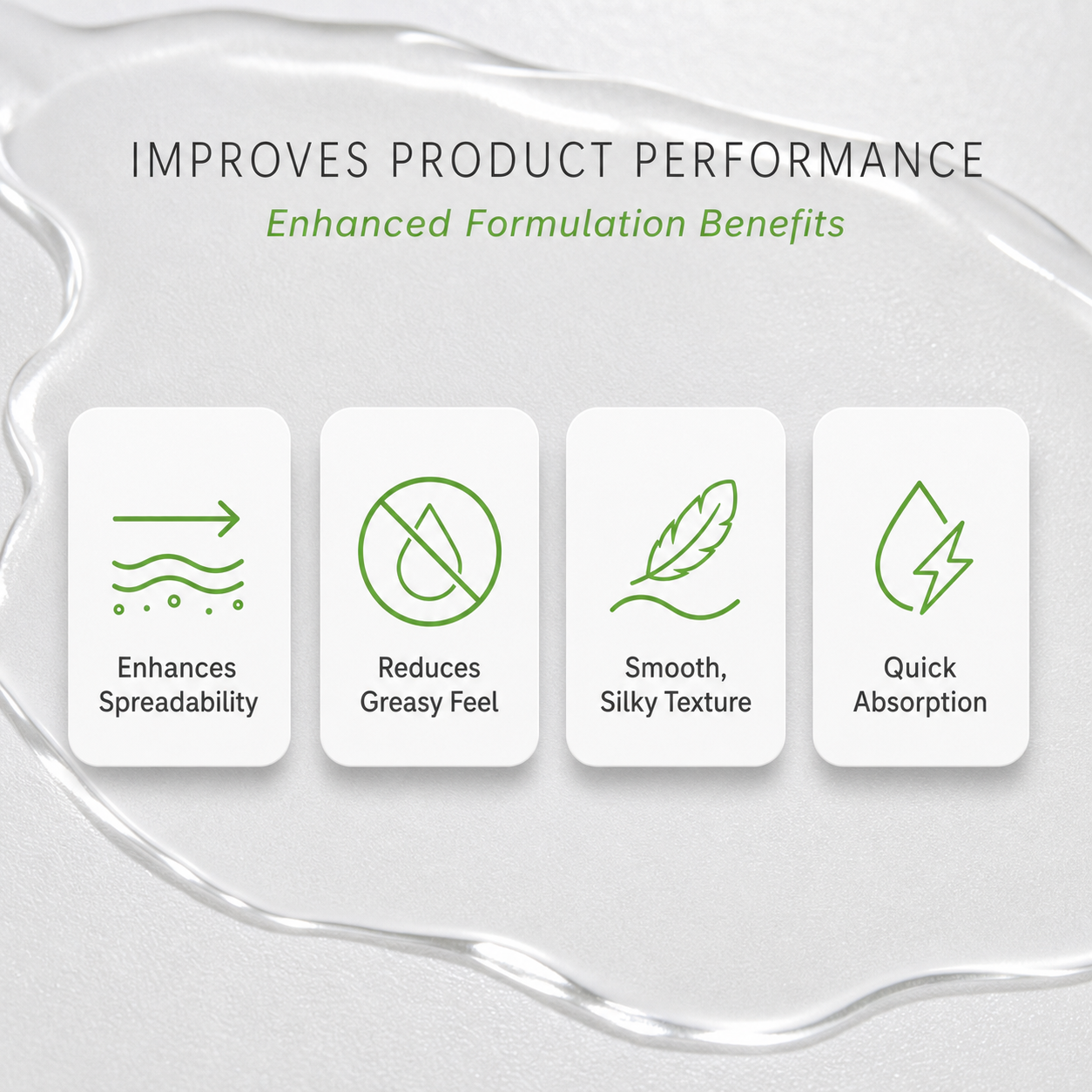 IMPROVES PRODUCT PERFORMANCE

Enhanced Formulation Benefits

Enhances Spreadability

Reduces Greasy Feel

Smooth, Silky Texture

Quick Absorption